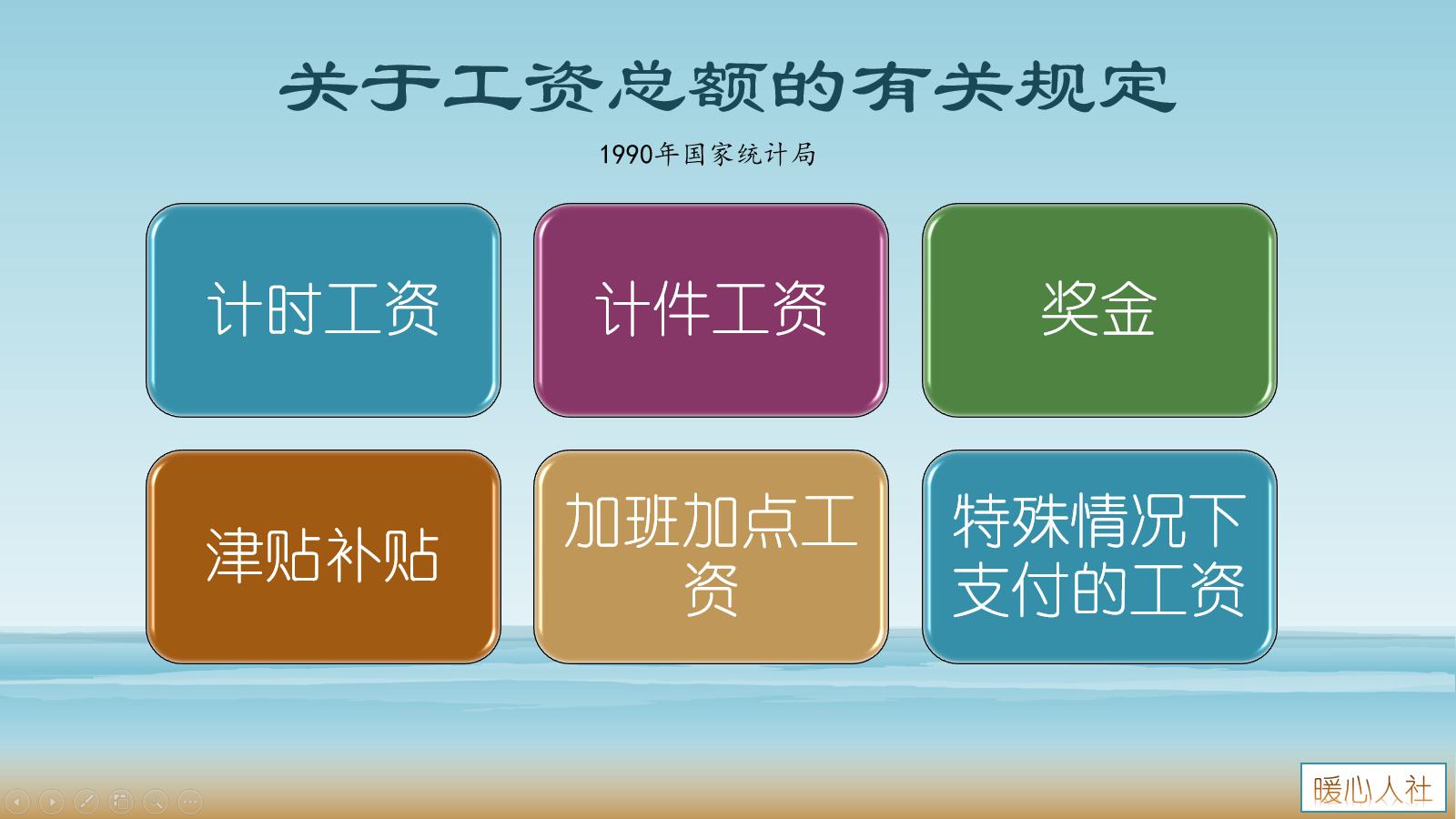 关于工资总额的有关规定

1990年国家统计局

计时工资

计件工资

奖金

津贴补贴

加班加点工资

特殊情况下支付的工资

暖心人社